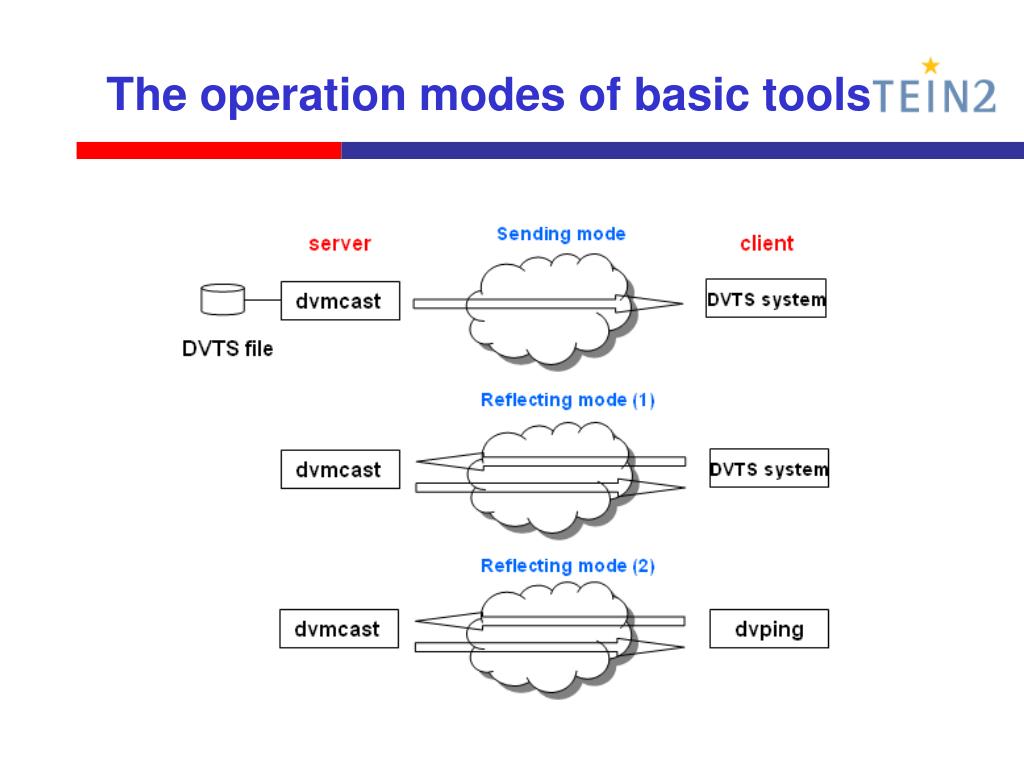 The operation modes of basic tools

TEIN2

server

Sending mode

client

dvmcast

DVTS system

DVTS file

Reflecting mode (1)

dvmcast

DVTS system

Reflecting mode (2)

dvmcast

dvping